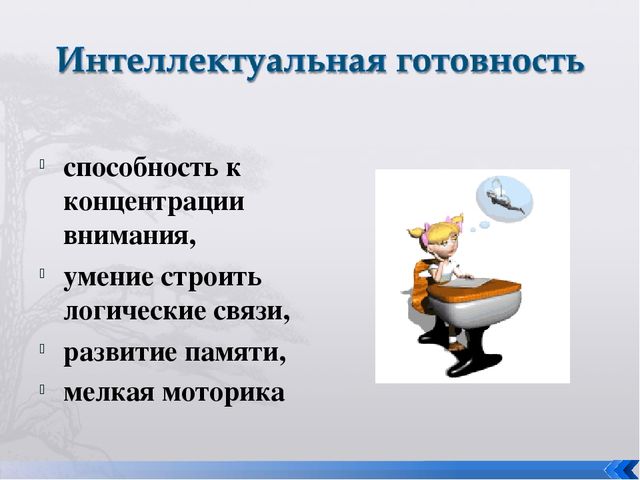 Интеллектуальная готовность

- способность к концентрации внимания,
- умение строить логические связи,
- развитие памяти,
- мелкая моторика